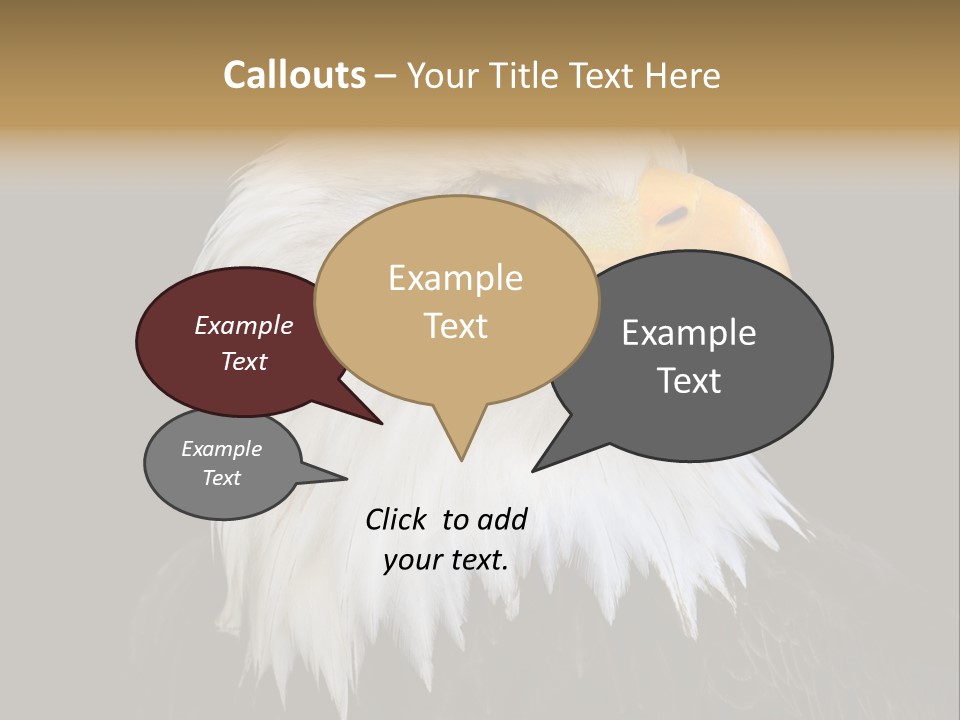 Callouts – Your Title Text Here

Example Text

Example Text

Example Text

Example Text

Click to add your text.